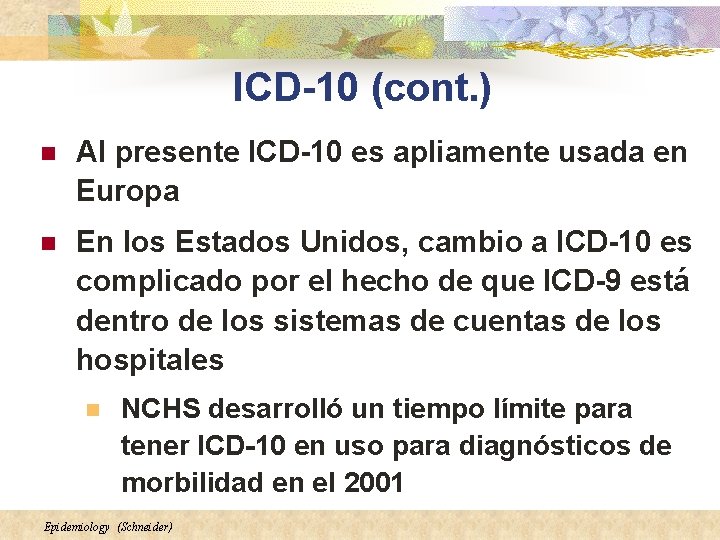 ICD-10 (cont.)

Al presente ICD-10 es apliamente usada en Europa

En los Estados Unidos, cambio a ICD-10 es complicado por el hecho de que ICD-9 está dentro de los sistemas de cuentas de los hospitales

NCHS desarrolló un tiempo límite para tener ICD-10 en uso para diagnósticos de morbilidad en el 2001

Epidemiology (Schneider)